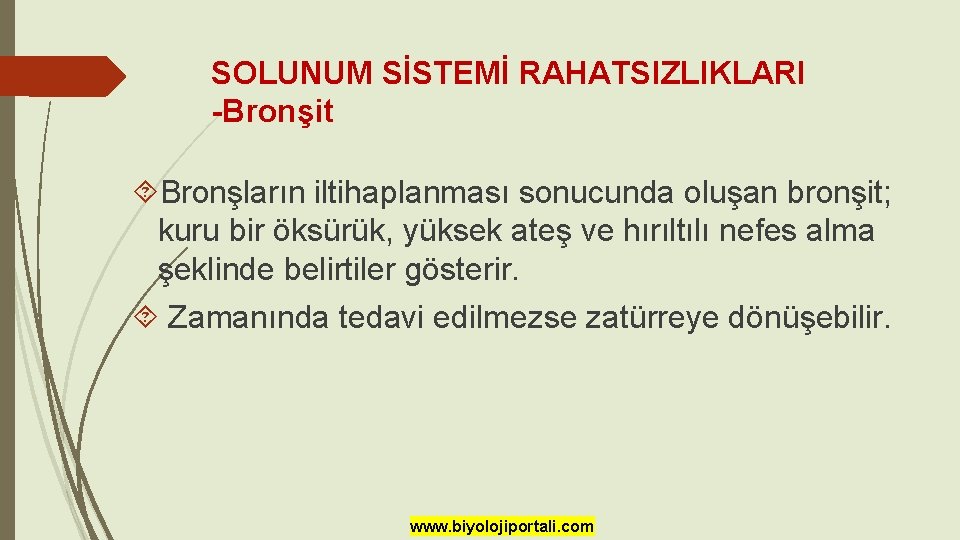 SOLUNUM SİSTEMİ RAHATSIZLIKLARI
-Bronşit

Bronşların iltihaplanması sonucunda oluşan bronşit; kuru bir öksürük, yüksek ateş ve hırıltılı nefes alma şeklinde belirtiler gösterir.

Zamanında tedavi edilmezse zatürreye dönüşebilir.

www.biyolojiportali.com